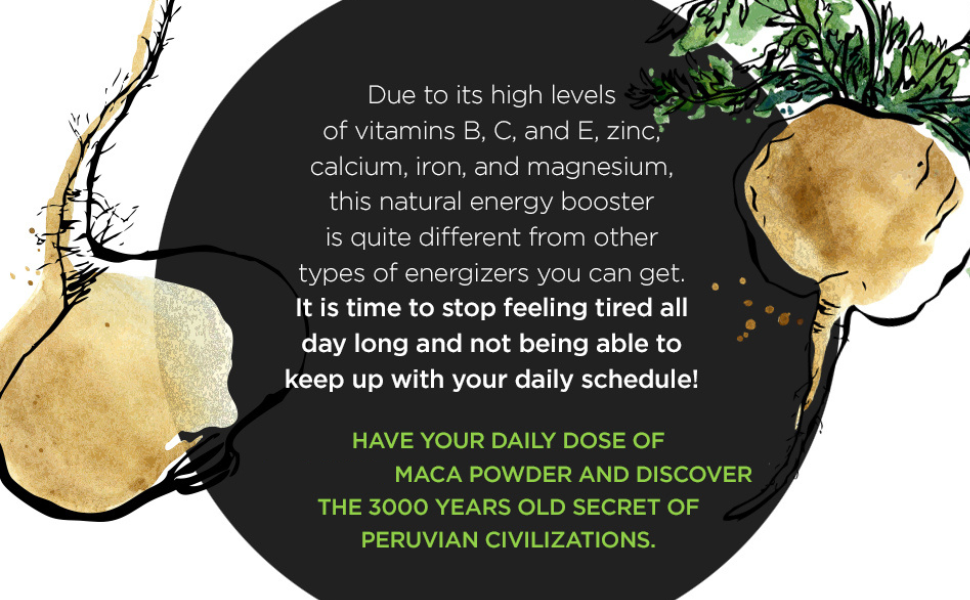 Due to its high levels of vitamins B, C, and E, zinc, calcium, iron, and magnesium, this natural energy booster is quite different from other types of energizers you can get. It is time to stop feeling tired all day long and not being able to keep up with your daily schedule!

HAVE YOUR DAILY DOSE OF MACA POWDER AND DISCOVER THE 3000 YEARS OLD SECRET OF PERUVIAN CIVILIZATIONS.